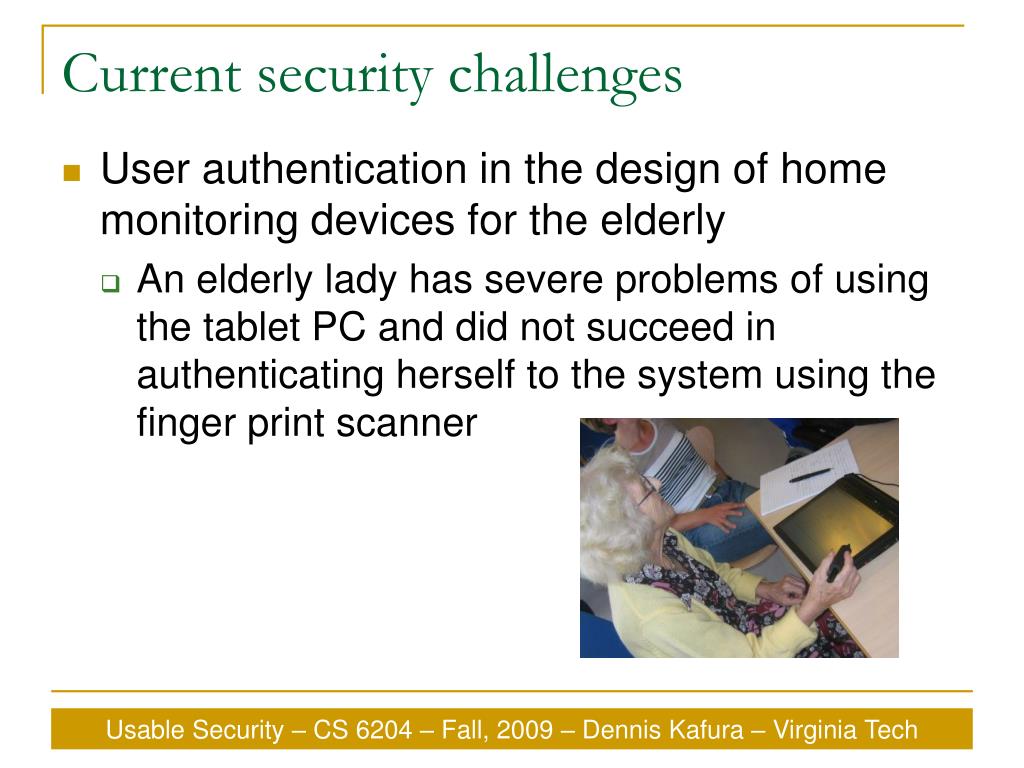 Current security challenges

User authentication in the design of home monitoring devices for the elderly

An elderly lady has severe problems of using the tablet PC and did not succeed in authenticating herself to the system using the finger print scanner

Usable Security – CS 6204 – Fall, 2009 – Dennis Kafura – Virginia Tech